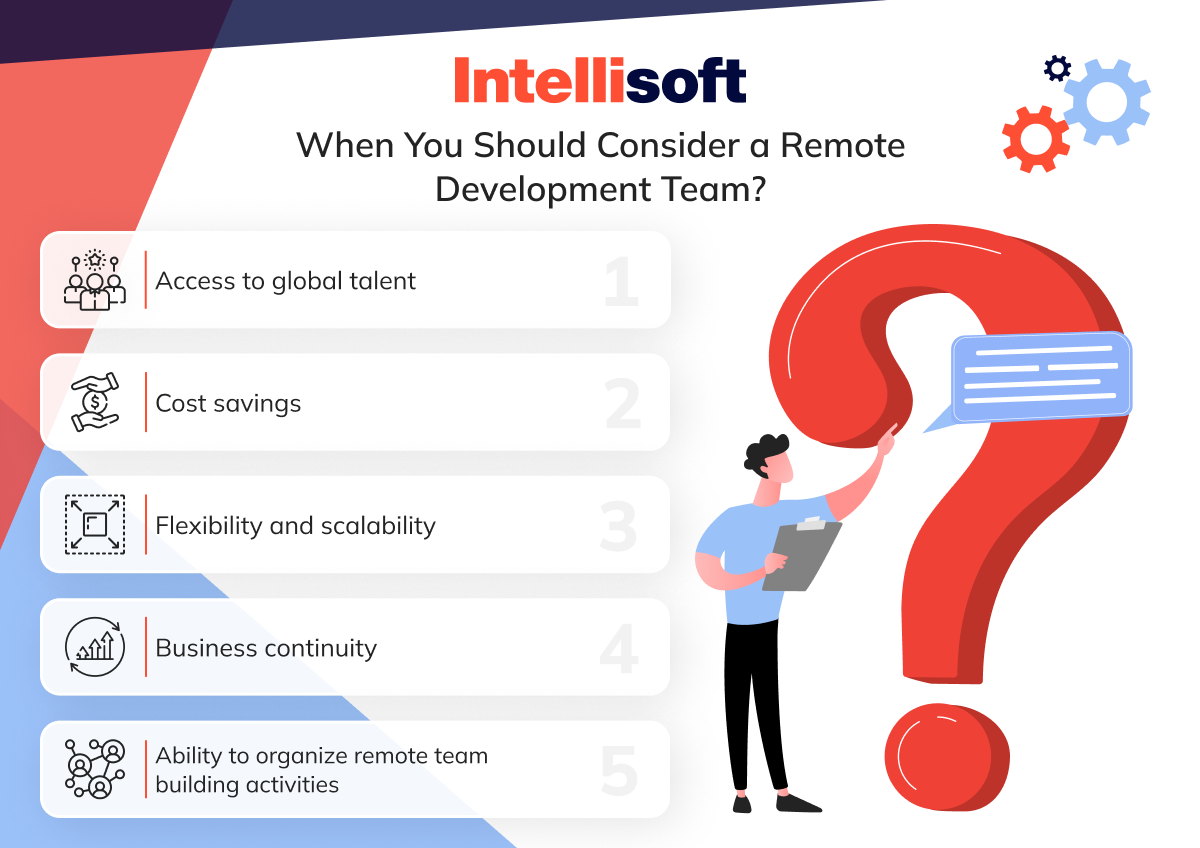 Intellisoft

When You Should Consider a Remote Development Team?

Access to global talent 1

Cost savings 2

Flexibility and scalability 3

Business continuity 4

Ability to organize remote team building activities 5